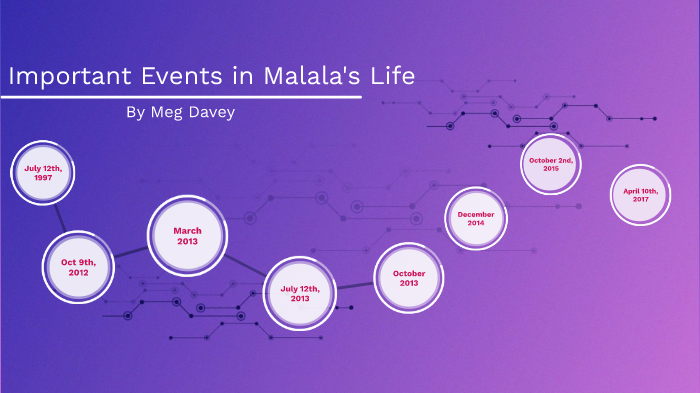 Important Events in Malala's Life

By Meg Davey

July 12th, 1997

Oct 9th, 2012

March 2013

July 12th, 2013

October 2013

December 2014

October 2nd, 2015

April 10th, 2017